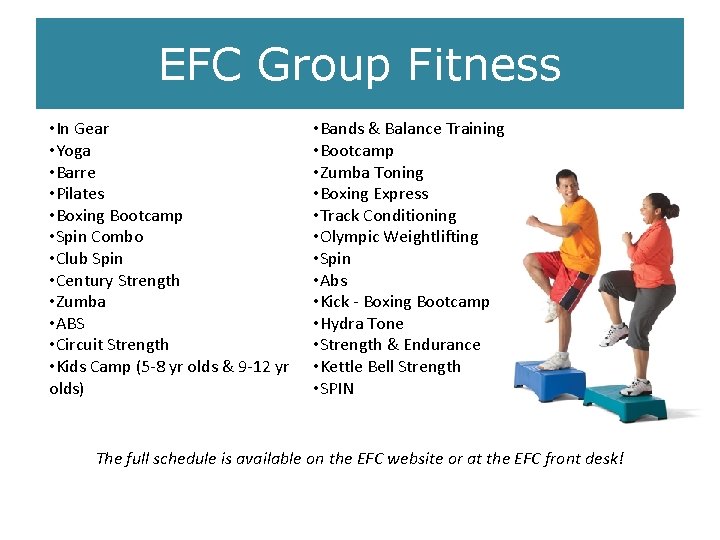 EFC Group Fitness

•In Gear
•Yoga
•Barre
•Pilates
•Boxing Bootcamp
•Spin Combo
•Club Spin
•Century Strength
•Zumba
•ABS
•Circuit Strength
•Kids Camp (5-8 yr olds & 9-12 yr olds)

•Bands & Balance Training
•Bootcamp
•Zumba Toning
•Boxing Express
•Track Conditioning
•Olympic Weightlifting
•Spin
•Abs
•Kick - Boxing Bootcamp
•Hydra Tone
•Strength & Endurance
•Kettle Bell Strength
•SPIN

The full schedule is available on the EFC website or at the EFC front desk!